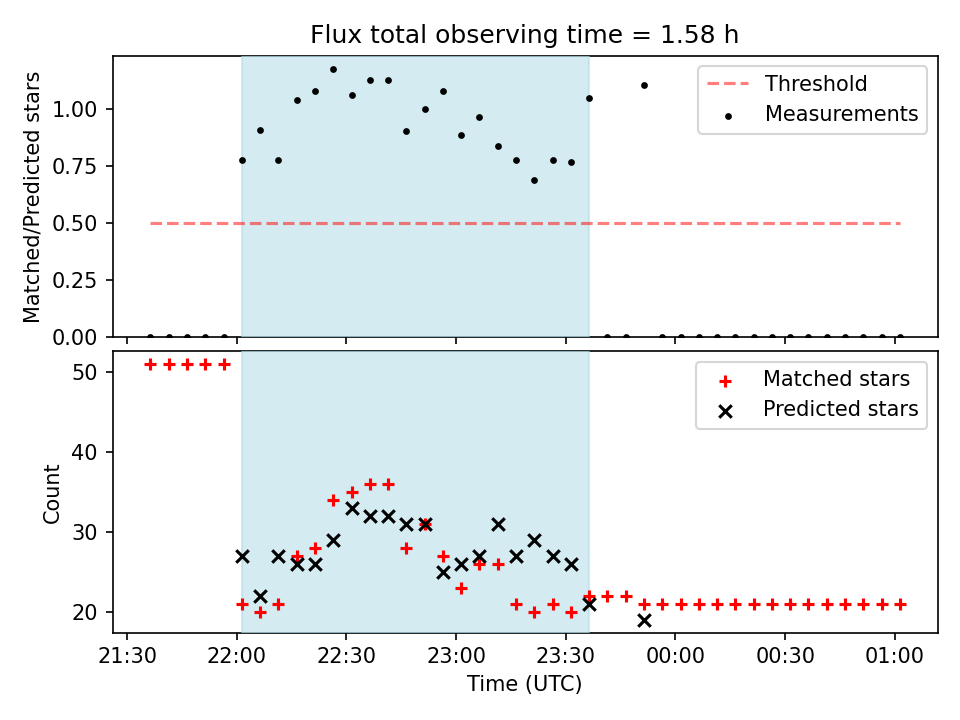 Flux total observing time = 1.58 h

Matched/Predicted stars

1.00
0.75
0.50
0.25
0.00

Threshold
Measurements

Count

50
40
30
20

Matched stars
Predicted stars

21:30
22:00
22:30
23:00
23:30
00:00
00:30
01:00

Time (UTC)